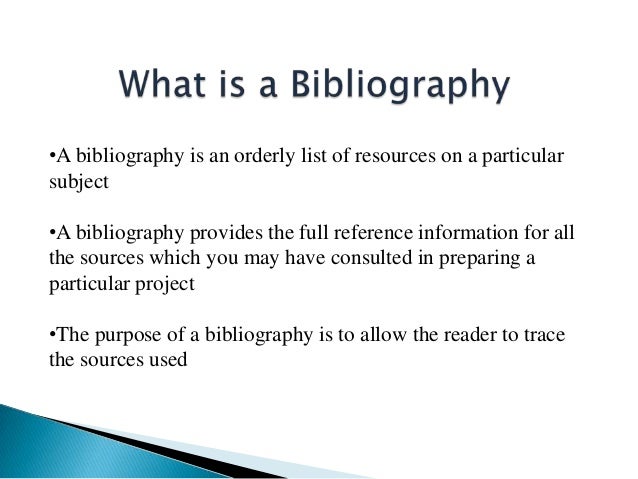 What is a Bibliography

•A bibliography is an orderly list of resources on a particular subject

•A bibliography provides the full reference information for all the sources which you may have consulted in preparing a particular project

•The purpose of a bibliography is to allow the reader to trace the sources used